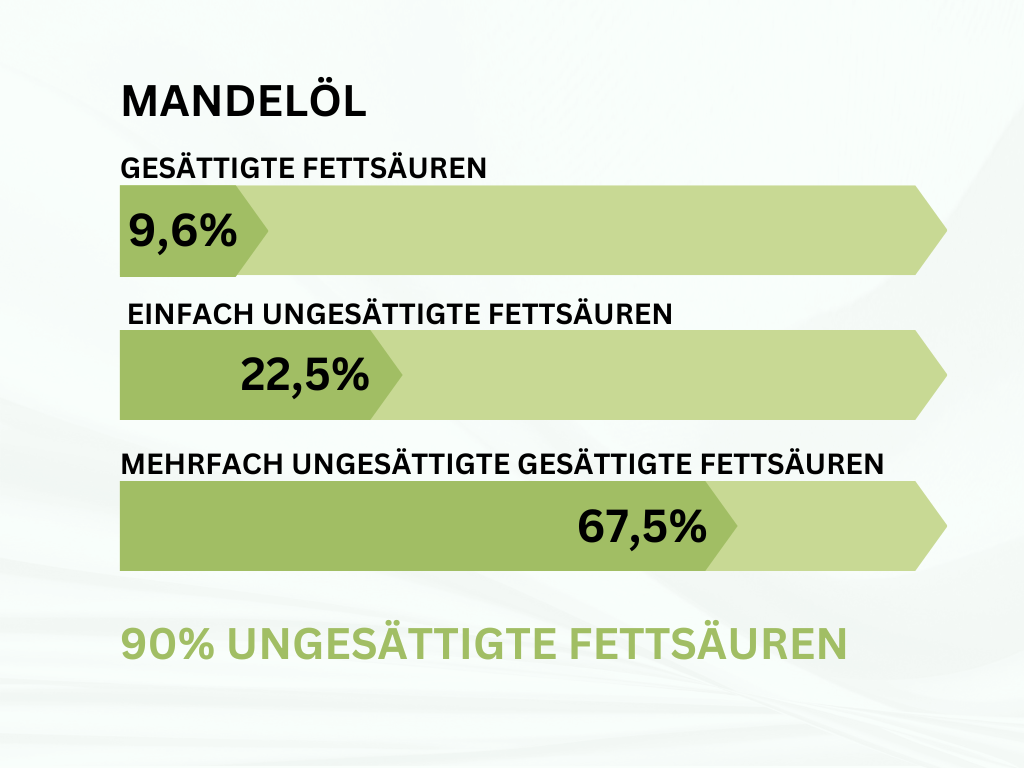 MANDELÖL

GESÄTTIGTE FETTSÄUREN

9,6%

EINFACH UNGESÄTTIGTE FETTSÄUREN

22,5%

MEHRFACH UNGESÄTTIGTE GESÄTTIGTE FETTSÄUREN

67,5%

90% UNGESÄTTIGTE FETTSÄUREN